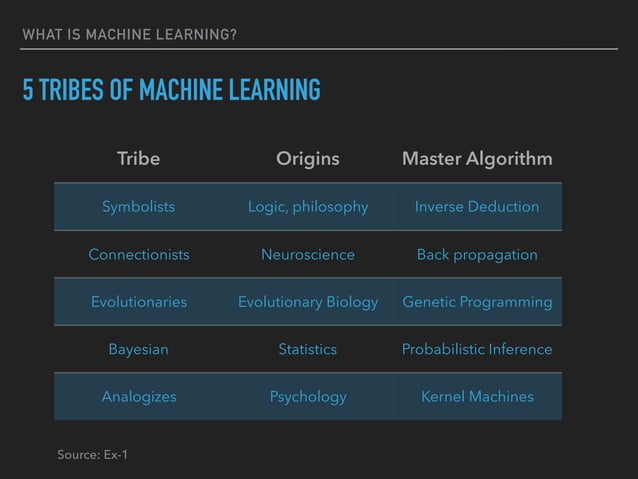 WHAT IS MACHINE LEARNING?

5 TRIBES OF MACHINE LEARNING

| Tribe | Origins | Master Algorithm |
|---|---|---|
| Symbolists | Logic, philosophy | Inverse Deduction |
| Connectionists | Neuroscience | Back propagation |
| Evolutionaries | Evolutionary Biology | Genetic Programming |
| Bayesian | Statistics | Probabilistic Inference |
| Analogizes | Psychology | Kernel Machines |

Source: Ex-1